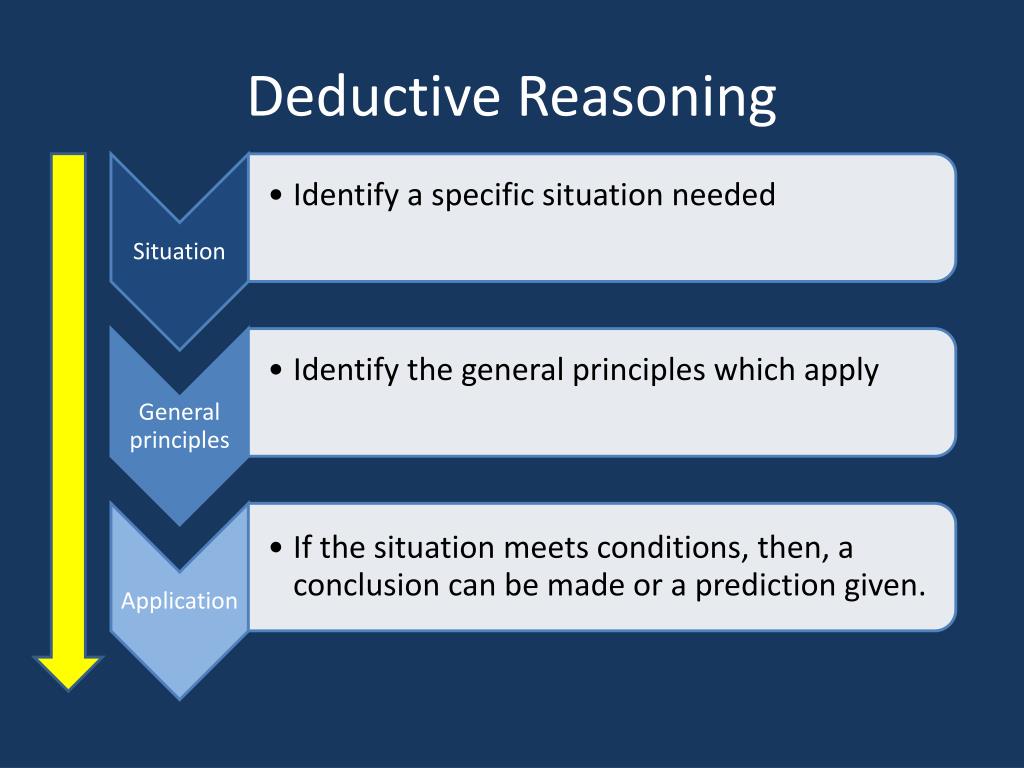 Deductive Reasoning

Situation

• Identify a specific situation needed

General principles

• Identify the general principles which apply

Application

• If the situation meets conditions, then, a conclusion can be made or a prediction given.